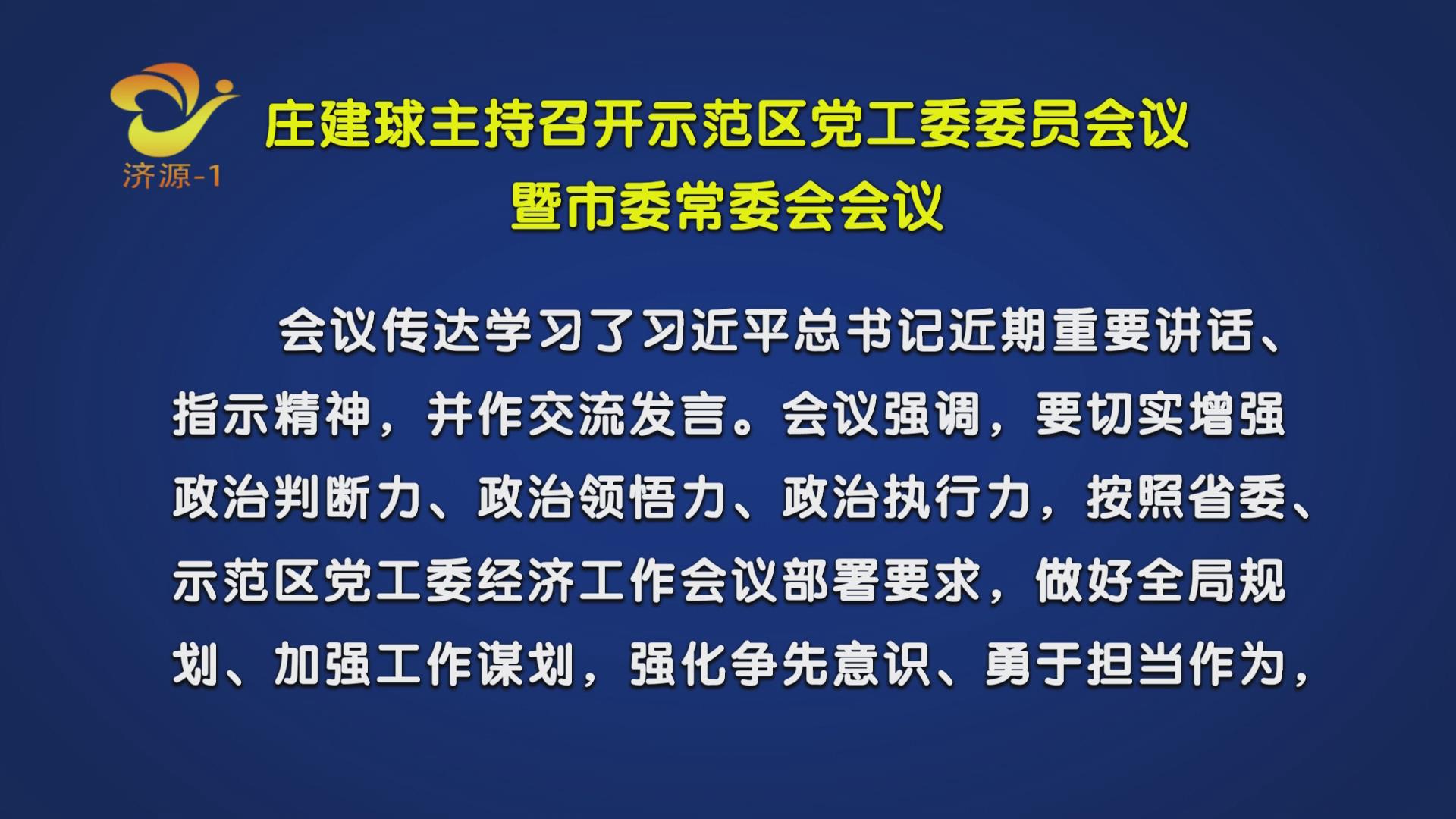 济源-1

庄建球主持召开示范区党工委委员会议
暨市委常委会会议

会议传达学习了习近平总书记近期重要讲话、指示精神，并作交流发言。会议强调，要切实增强政治判断力、政治领悟力、政治执行力，按照省委、示范区党工委经济工作会议部署要求，做好全局规划、加强工作谋划，强化争先意识、勇于担当作为，